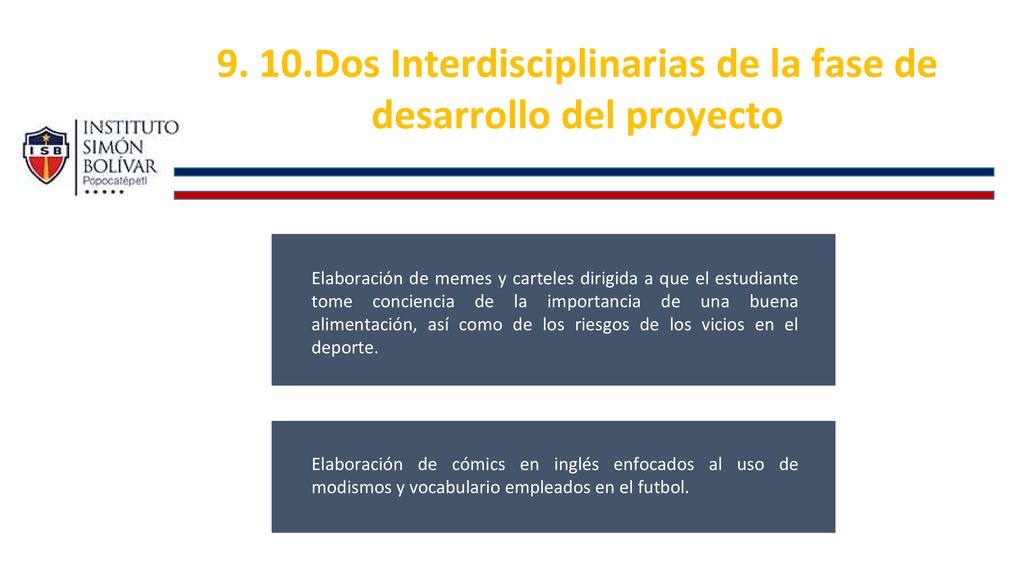 9. 10.Dos Interdisciplinarias de la fase de desarrollo del proyecto

ISB

INSTITUTO SIMÓN BOLÍVAR
Popocatépetl

Elaboración de memes y carteles dirigida a que el estudiante tome conciencia de la importancia de una buena alimentación, así como de los riesgos de los vicios en el deporte.

Elaboración de cómics en inglés enfocados al uso de modismos y vocabulario empleados en el futbol.